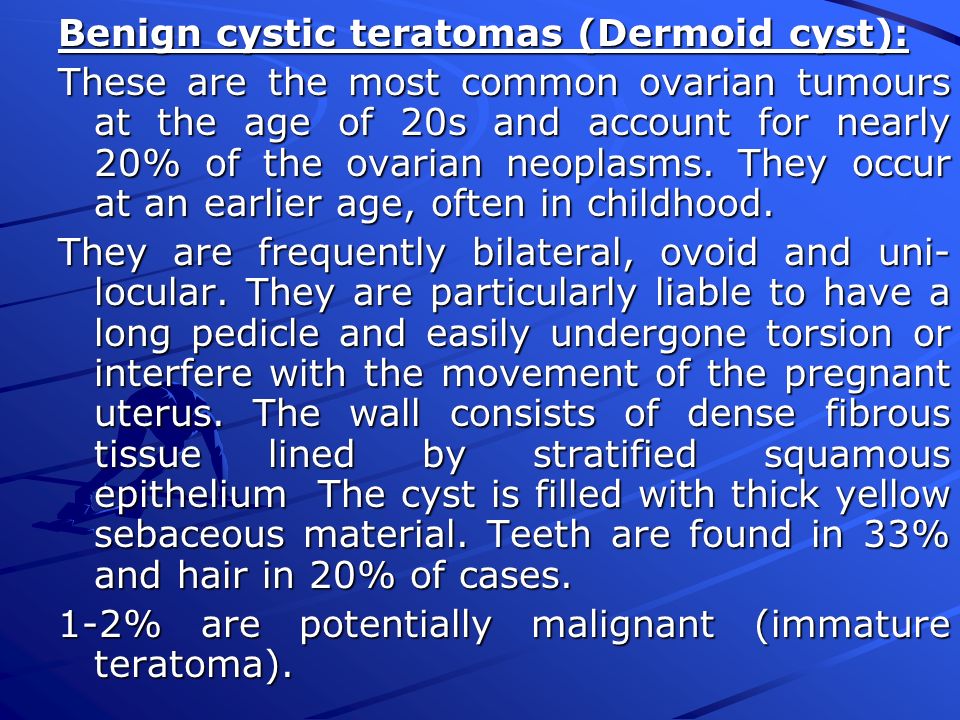 Benign cystic teratomas (Dermoid cyst):

These are the most common ovarian tumours at the age of 20s and account for nearly 20% of the ovarian neoplasms. They occur at an earlier age, often in childhood.

They are frequently bilateral, ovoid and unilocular. They are particularly liable to have a long pedicle and easily undergone torsion or interfere with the movement of the pregnant uterus. The wall consists of dense fibrous tissue lined by stratified squamous epithelium The cyst is filled with thick yellow sebaceous material. Teeth are found in 33% and hair in 20% of cases.

1-2% are potentially malignant (immature teratoma).